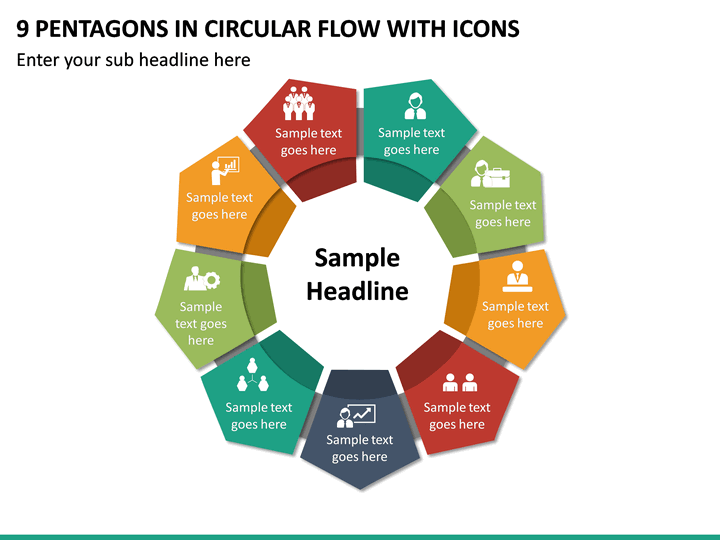 9 PENTAGONS IN CIRCULAR FLOW WITH ICONS

Enter your sub headline here

Sample text goes here

Sample text goes here

Sample text goes here

Sample text goes here

Sample text goes here

Sample text goes here

Sample text goes here

Sample text goes here

Sample text goes here

Sample Headline